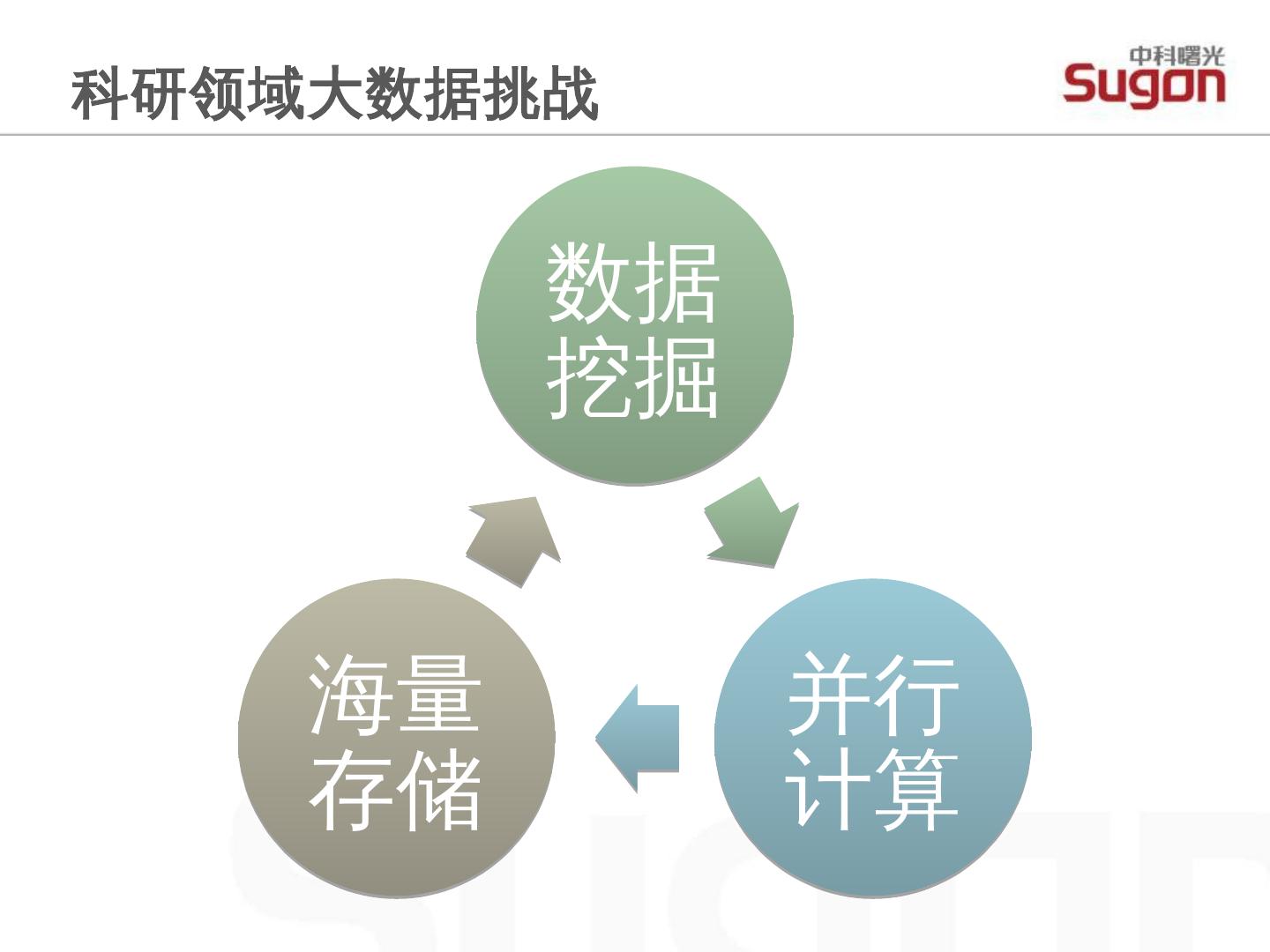 科研领域大数据挑战

中科曙光
Sugon

数据挖掘

并行计算

海量存储